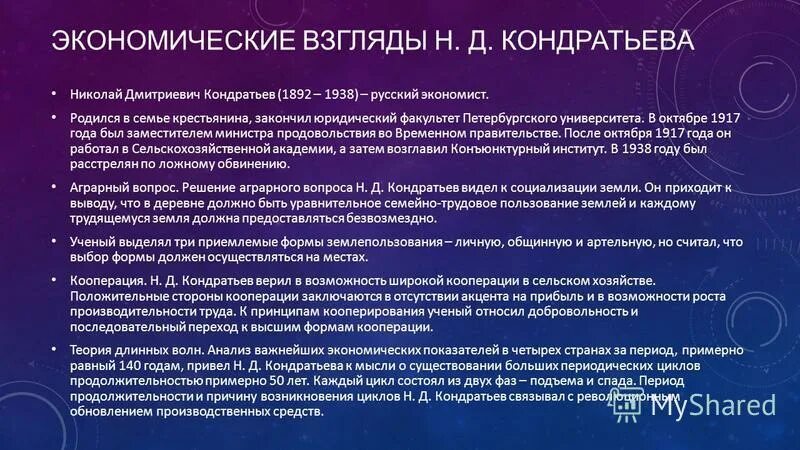 ЭКОНОМИЧЕСКИЕ ВЗГЛЯДЫ Н. Д. КОНДРАТЬЕВА

• Николай Дмитриевич Кондратьев (1892 – 1938) – русский экономист.

• Родился в семье крестьянина, закончил юридический факультет Петербургского университета. В октябре 1917 года был заместителем министра продовольствия во Временном правительстве. После октября 1917 года он работал в Сельскохозяйственной академии, а затем возглавил Конъюнктурный институт. В 1938 году был расстрелян по ложному обвинению.

• Аграрный вопрос. Решение аграрного вопроса Н. Д. Кондратьев видел к социализации земли. Он приходит к выводу, что в деревне должно быть уравнительное семейно-трудовое пользование землей и каждому трудящемуся земля должна предоставляться безвозмездно.

• Ученый выделял три приемлемые формы землепользования – личную, общинную и артельную, но считал, что выбор формы должен осуществляться на местах.

• Кооперация. Н. Д. Кондратьев верил в возможность широкой кооперации в сельском хозяйстве. Положительные стороны кооперации заключаются в отсутствии акцента на прибыль и в возможности роста производительности труда. К принципам кооперирования ученый относил добровольность и последовательный переход к высшим формам кооперации.

• Теория длинных волн. Анализ важнейших экономических показателей в четырех странах за период, примерно равный 140 годам, привел Н. Д. Кондратьева к мысли о существовании больших периодических циклов продолжительностью примерно 50 лет. Каждый цикл состоял из двух фаз – подъема и спада. Период продолжительности и причину возникновения циклов Н. Д. Кондратьев связывал с революционным обновлением производственных средств.

MyShared